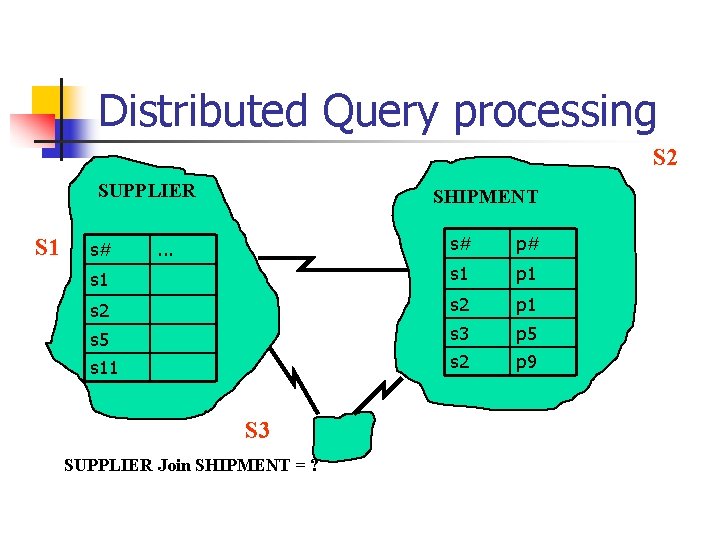 Distributed Query processing

S2

SUPPLIER

S1

| s# | ... |
|---|---|
| s1 | |
| s2 | |
| s5 | |
| s11 | |

SHIPMENT

| s# | p# |
|---|---|
| s1 | p1 |
| s2 | p1 |
| s3 | p5 |
| s2 | p9 |

S3

SUPPLIER Join SHIPMENT = ?